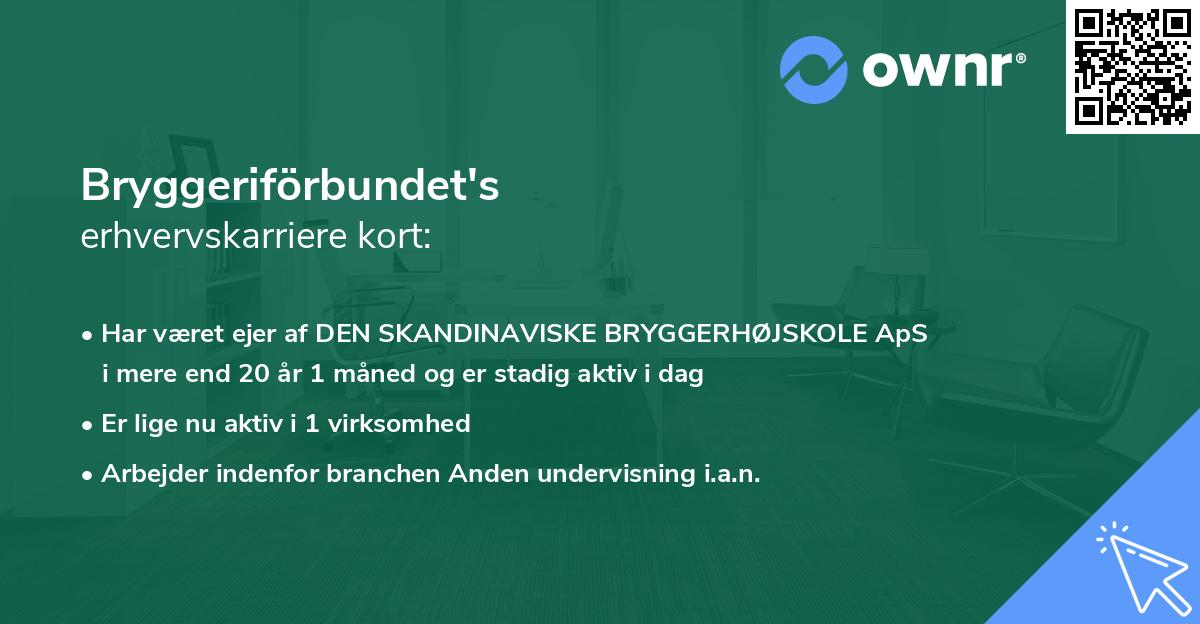 ownr®

Bryggeriförbundet's
erhvervskarriere kort:

• Har været ejer af DEN SKANDINAVISKE BRYGGERHØJSKOLE ApS i mere end 20 år 1 måned og er stadig aktiv i dag
• Er lige nu aktiv i 1 virksomhed
• Arbejder indenfor branchen Anden undervisning i.a.n.